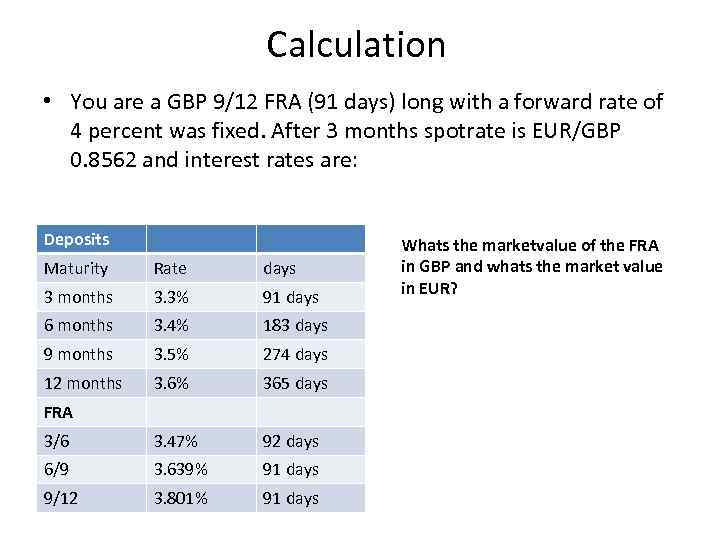 Calculation

• You are a GBP 9/12 FRA (91 days) long with a forward rate of 4 percent was fixed. After 3 months spotrate is EUR/GBP 0.8562 and interest rates are:

| Deposits | | |
|---|---|---|
| Maturity | Rate | days |
| 3 months | 3.3% | 91 days |
| 6 months | 3.4% | 183 days |
| 9 months | 3.5% | 274 days |
| 12 months | 3.6% | 365 days |
| FRA | | |
| 3/6 | 3.47% | 92 days |
| 6/9 | 3.639% | 91 days |
| 9/12 | 3.801% | 91 days |

Whats the marketvalue of the FRA in GBP and whats the market value in EUR?